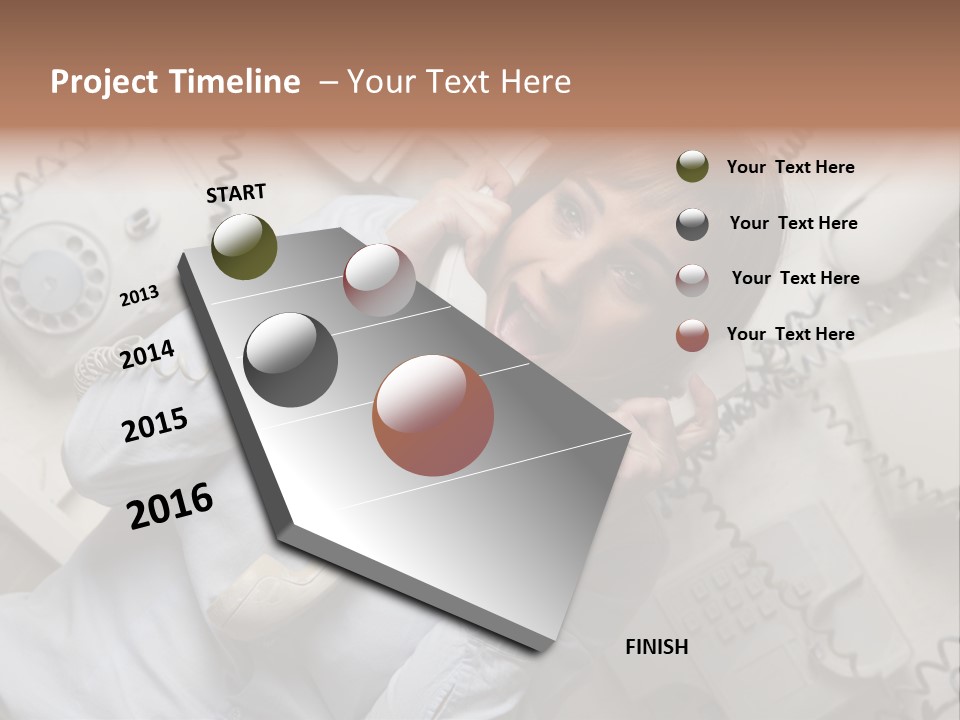 Project Timeline – Your Text Here

START

2013

2014

2015

2016

FINISH

Your Text Here

Your Text Here

Your Text Here

Your Text Here